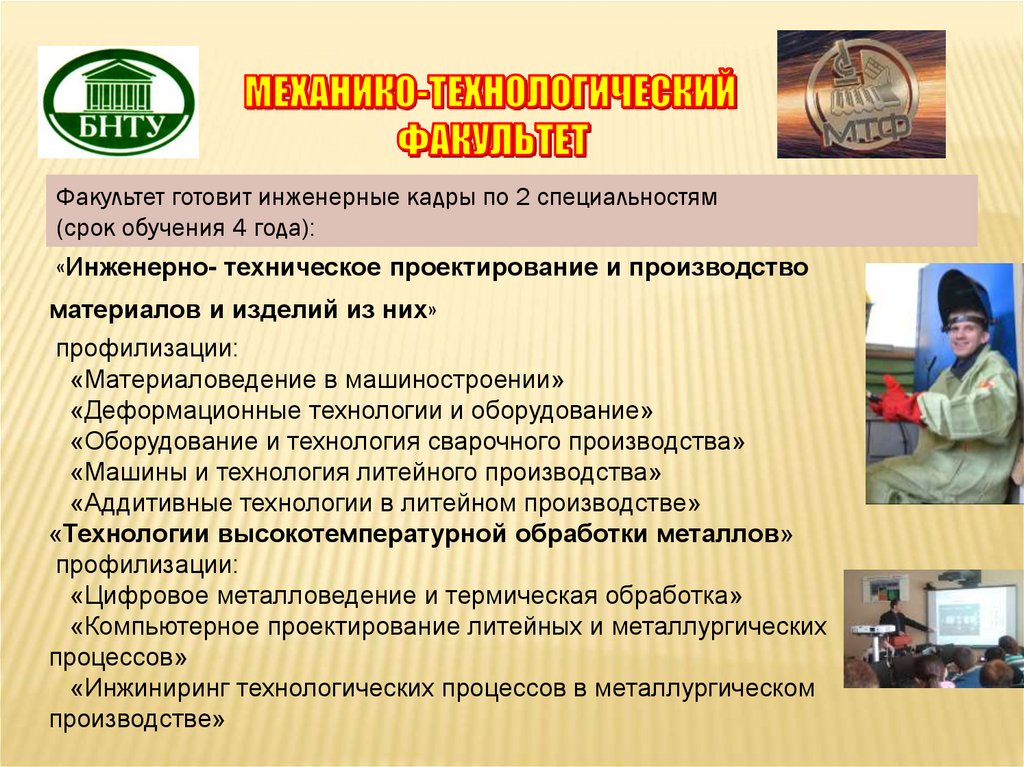 БНТУ

МЕХАНИКО-ТЕХНОЛОГИЧЕСКИЙ ФАКУЛЬТЕТ

МТФ

Факультет готовит инженерные кадры по 2 специальностям (срок обучения 4 года):

«Инженерно- техническое проектирование и производство материалов и изделий из них»

профилизации:
«Материаловедение в машиностроении»
«Деформационные технологии и оборудование»
«Оборудование и технология сварочного производства»
«Машины и технология литейного производства»
«Аддитивные технологии в литейном производстве»

«Технологии высокотемпературной обработки металлов»

профилизации:
«Цифровое металловедение и термическая обработка»
«Компьютерное проектирование литейных и металлургических процессов»
«Инжиниринг технологических процессов в металлургическом производстве»